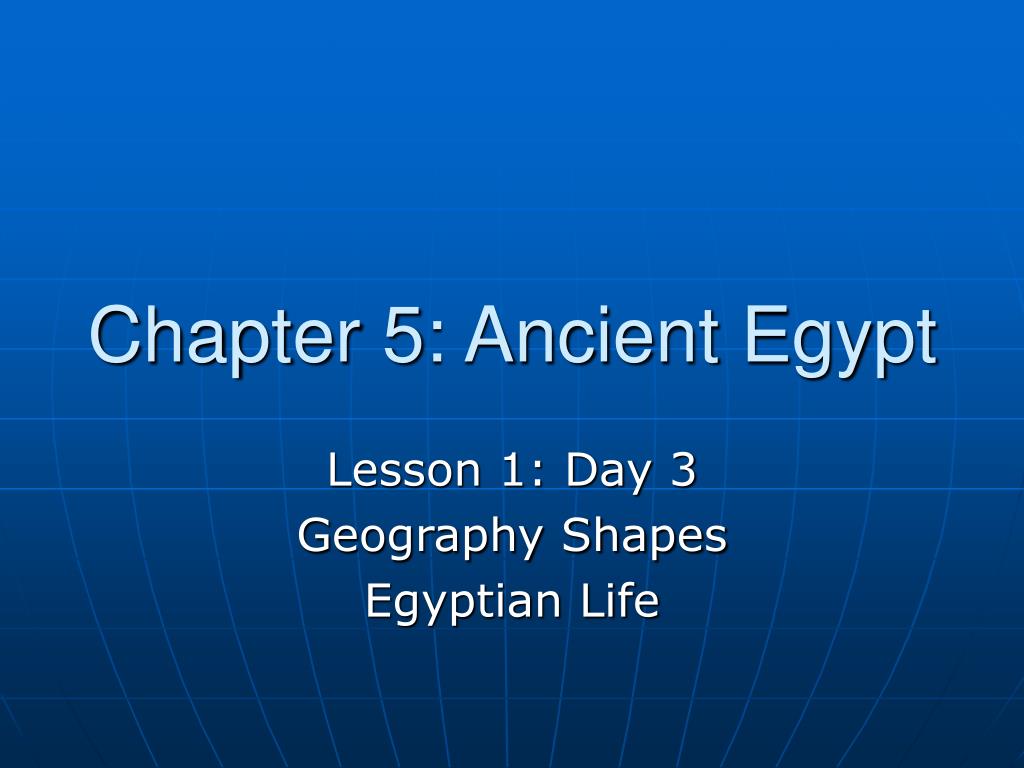 Chapter 5: Ancient Egypt

Lesson 1: Day 3
Geography Shapes
Egyptian Life